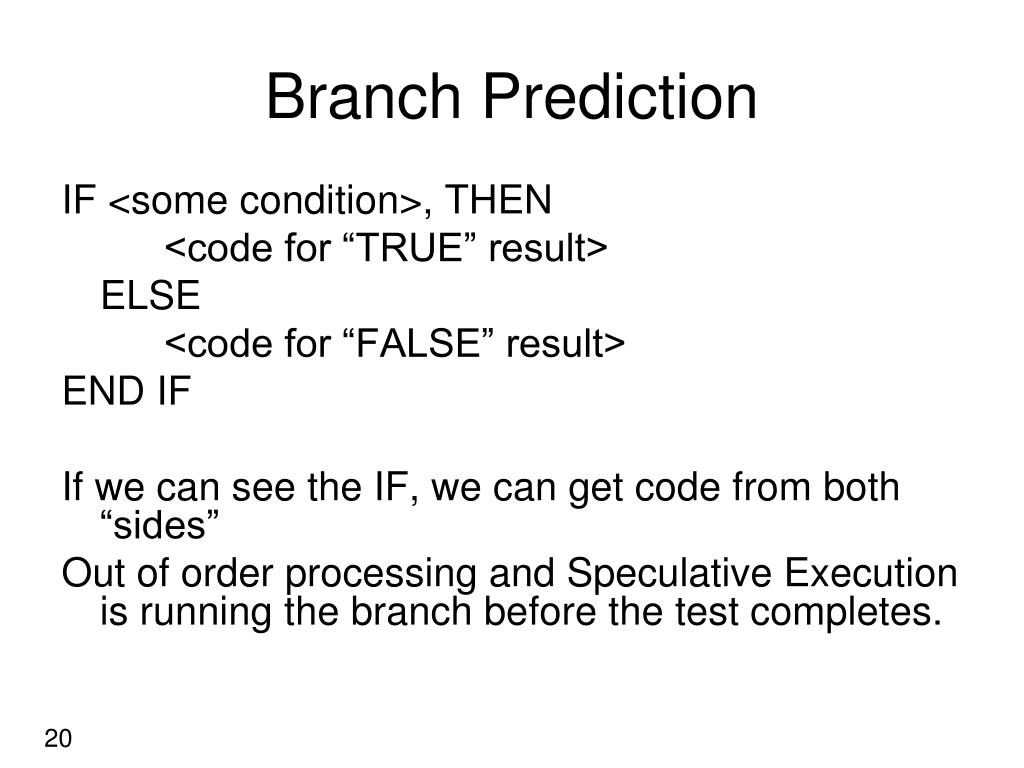 Branch Prediction

IF <some condition>, THEN
<code for “TRUE” result>
ELSE
<code for “FALSE” result>
END IF

If we can see the IF, we can get code from both “sides”

Out of order processing and Speculative Execution is running the branch before the test completes.

20